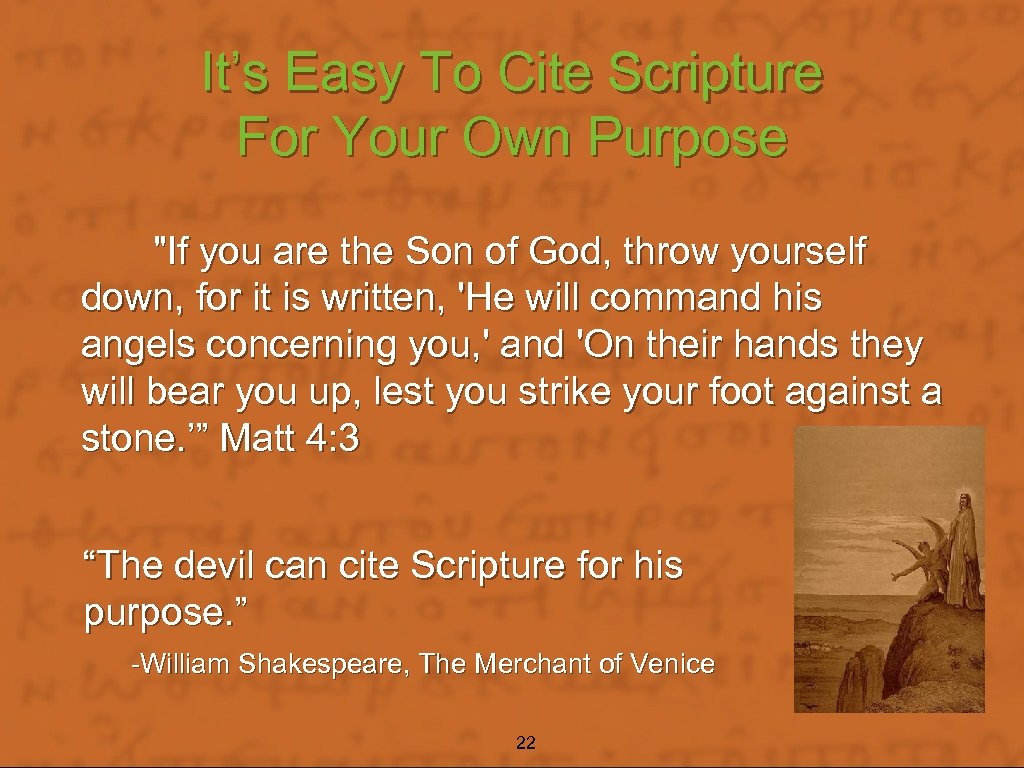 It’s Easy To Cite Scripture For Your Own Purpose

"If you are the Son of God, throw yourself down, for it is written, 'He will command his angels concerning you,' and 'On their hands they will bear you up, lest you strike your foot against a stone.’” Matt 4:3

“The devil can cite Scripture for his purpose.”

-William Shakespeare, The Merchant of Venice

22